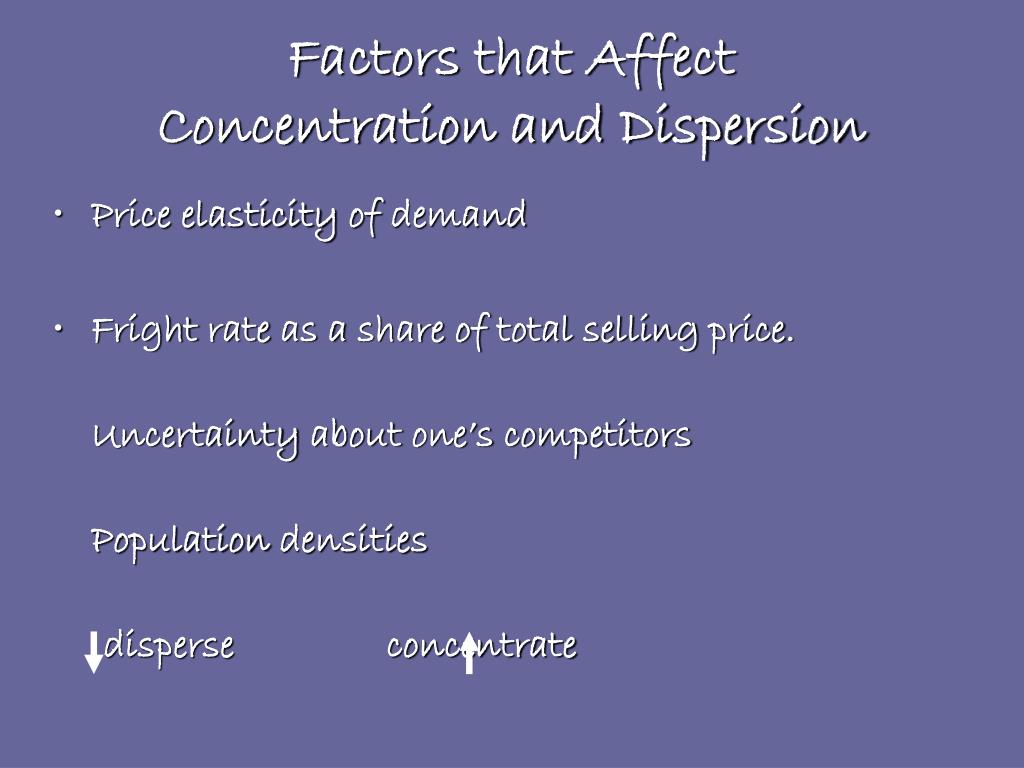 Factors that Affect
Concentration and Dispersion

• Price elasticity of demand

• Fright rate as a share of total selling price.

Uncertainty about one's competitors

Population densities

disperse concentrate